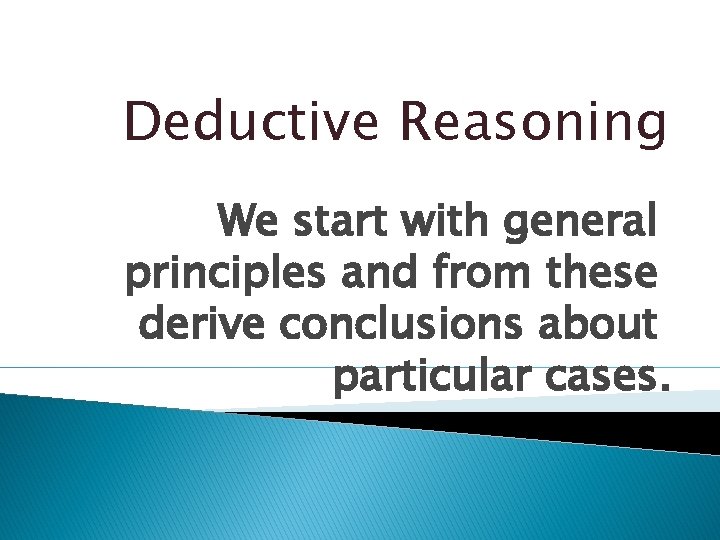 Deductive Reasoning

We start with general principles and from these derive conclusions about particular cases.